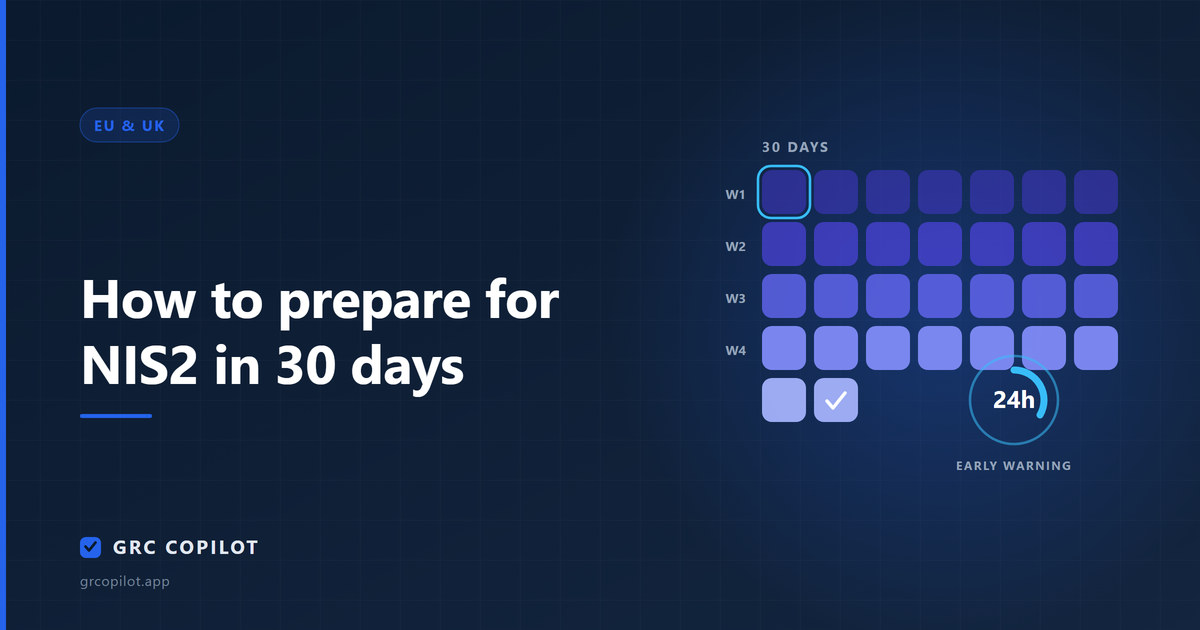 EU & UK

How to prepare for NIS2 in 30 days

30 DAYS

W1

W2

W3

W4

24h

EARLY WARNING

GRC COPILOT

grcopilot.app